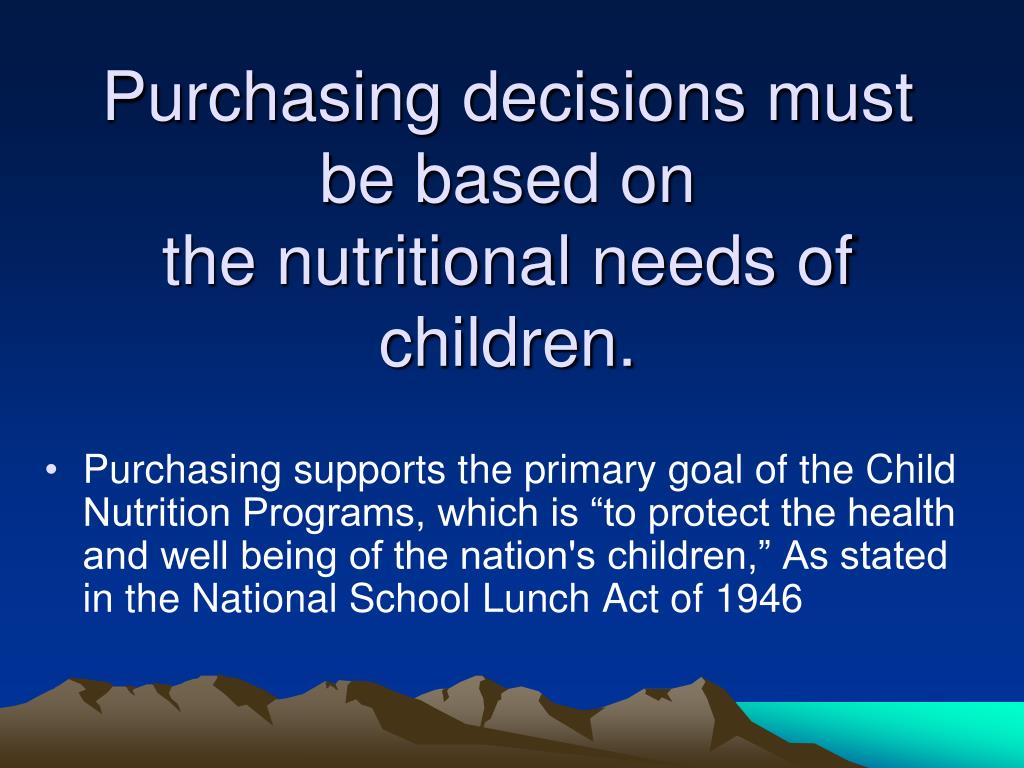 Purchasing decisions must be based on the nutritional needs of children.

• Purchasing supports the primary goal of the Child Nutrition Programs, which is “to protect the health and well being of the nation's children,” As stated in the National School Lunch Act of 1946